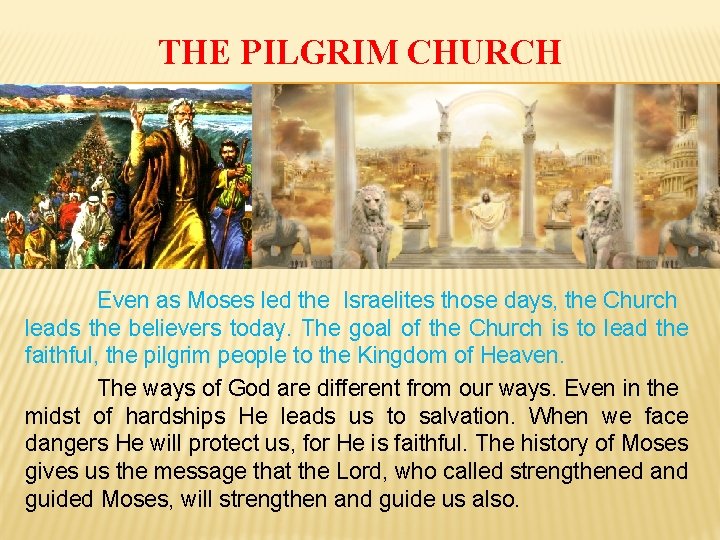 THE PILGRIM CHURCH

Even as Moses led the Israelites those days, the Church leads the believers today. The goal of the Church is to lead the faithful, the pilgrim people to the Kingdom of Heaven.

The ways of God are different from our ways. Even in the midst of hardships He leads us to salvation. When we face dangers He will protect us, for He is faithful. The history of Moses gives us the message that the Lord, who called strengthened and guided Moses, will strengthen and guide us also.